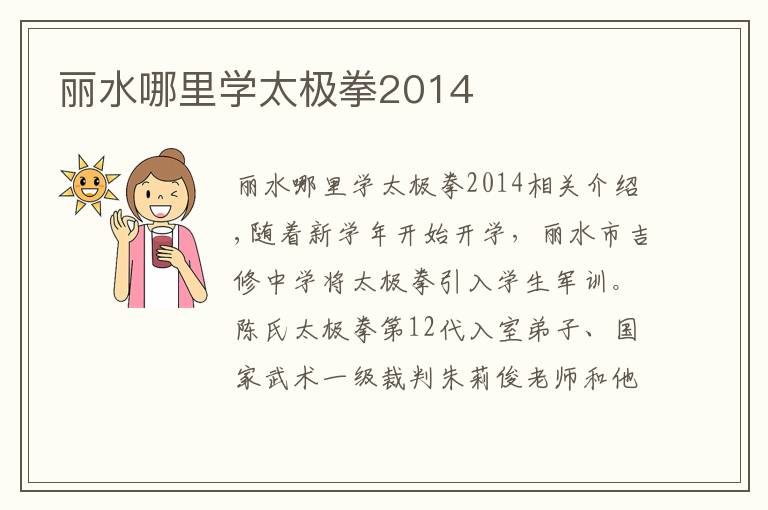 丽水哪里学太极拳2014

丽水哪里学太极拳2014相关介绍，随着新学年开始开学，丽水市吉修中学将太极拳引入学生军训。陈氏太极拳第12代入室弟子、国家武术一级裁判朱莉俊老师和他